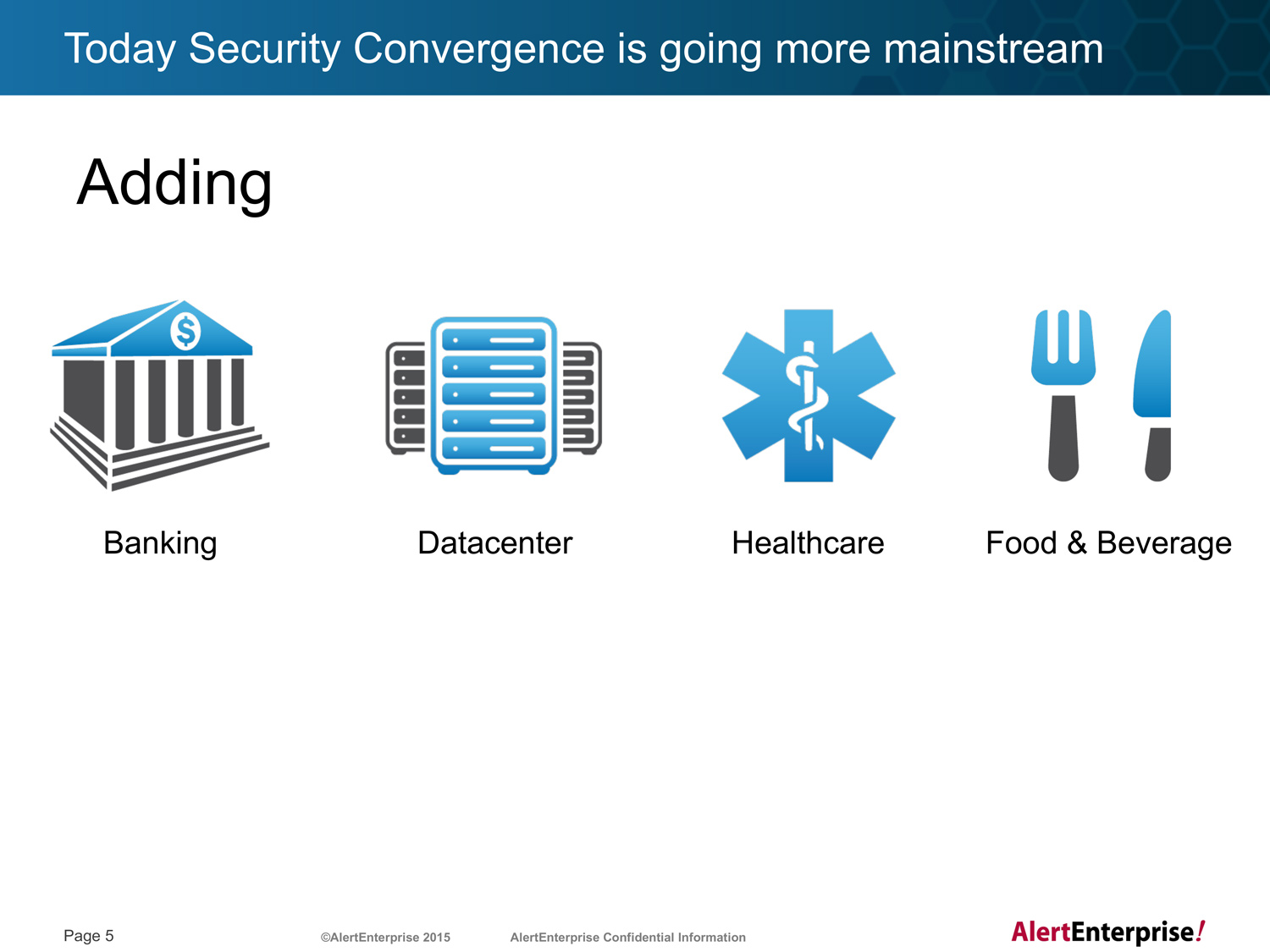 Today Security Convergence is going more mainstream

Adding

$

Banking

Datacenter

Healthcare

Food & Beverage

Page 5

©AlertEnterprise 2015

AlertEnterprise Confidential Information

AlertEnterprise!